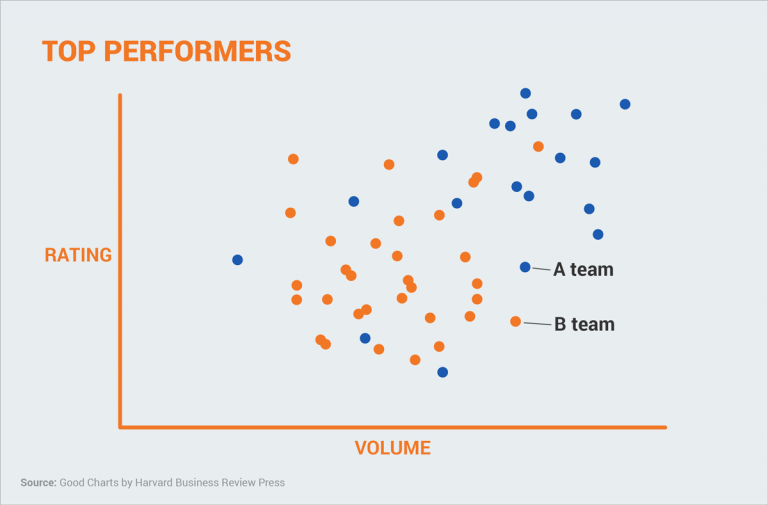 TOP PERFORMERS

RATING

A team

B team

VOLUME

Source: Good Charts by Harvard Business Review Press